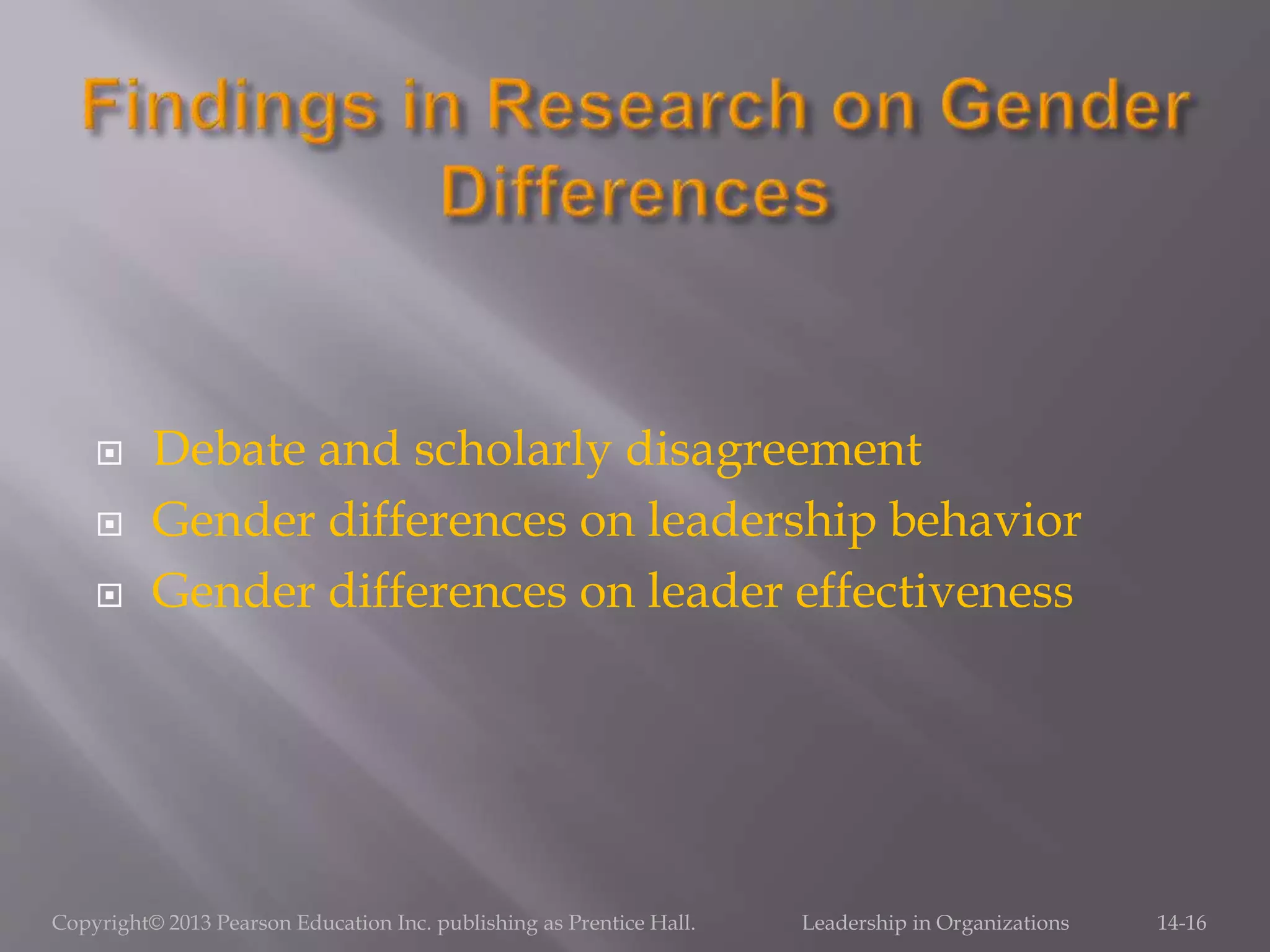 Findings in Research on Gender Differences

Debate and scholarly disagreement
Gender differences on leadership behavior
Gender differences on leader effectiveness

Copyright© 2013 Pearson Education Inc. publishing as Prentice Hall. Leadership in Organizations 14-16